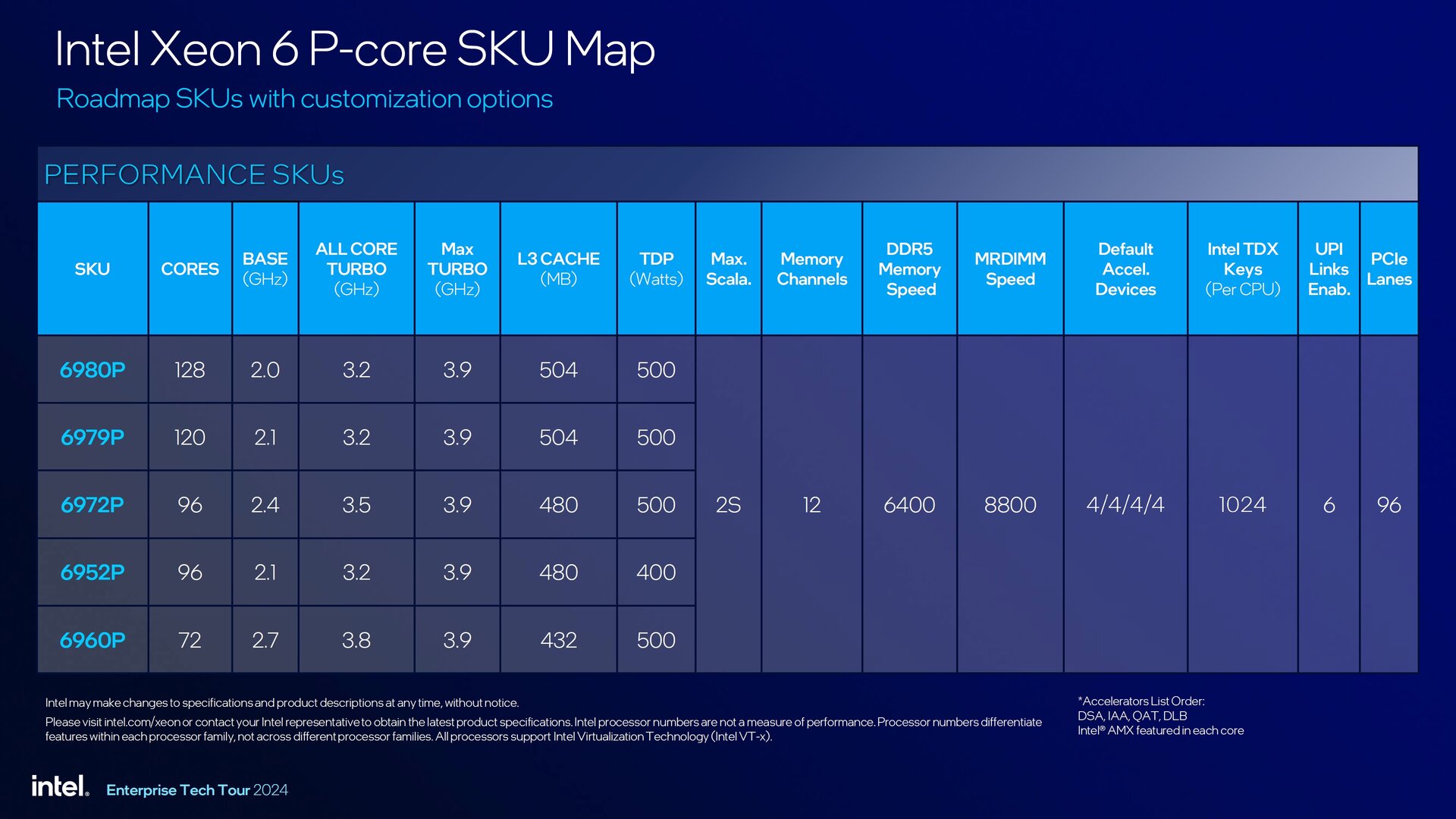 Intel Xeon 6 P-core SKU Map

Roadmap SKUs with customization options

PERFORMANCE SKUs

| SKU | CORES | BASE (GHz) | ALL CORE TURBO (GHz) | Max TURBO (GHz) | L3 CACHE (MB) | TDP (Watts) | Max. Scala. | Memory Channels | DDR5 Memory Speed | MRDIMM Speed | Default Accel. Devices | Intel TDX Keys (Per CPU) | UPI Links Enab. | PCIe Lanes |
|---|---|---|---|---|---|---|---|---|---|---|---|---|---|---|
| 6980P | 128 | 2.0 | 3.2 | 3.9 | 504 | 500 | 2S | 12 | 6400 | 8800 | 4/4/4/4 | 1024 | 6 | 96 |
| 6979P | 120 | 2.1 | 3.2 | 3.9 | 504 | 500 | | | | | | | | |
| 6972P | 96 | 2.4 | 3.5 | 3.9 | 480 | 500 | | | | | | | | |
| 6952P | 96 | 2.1 | 3.2 | 3.9 | 480 | 400 | | | | | | | | |
| 6960P | 72 | 2.7 | 3.8 | 3.9 | 432 | 500 | | | | | | | | |

Intel may make changes to specifications and product descriptions at any time, without notice.

Please visit intel.com/xeon or contact your Intel representative to obtain the latest product specifications. Intel processor numbers are not a measure of performance. Processor numbers differentiate features within each processor family, not across different processor families. All processors support Intel Virtualization Technology (Intel VT-x).

*Accelerators List Order:
DSA, IAA, QAT, DLB
Intel® AMX featured in each core

intel. Enterprise Tech Tour 2024